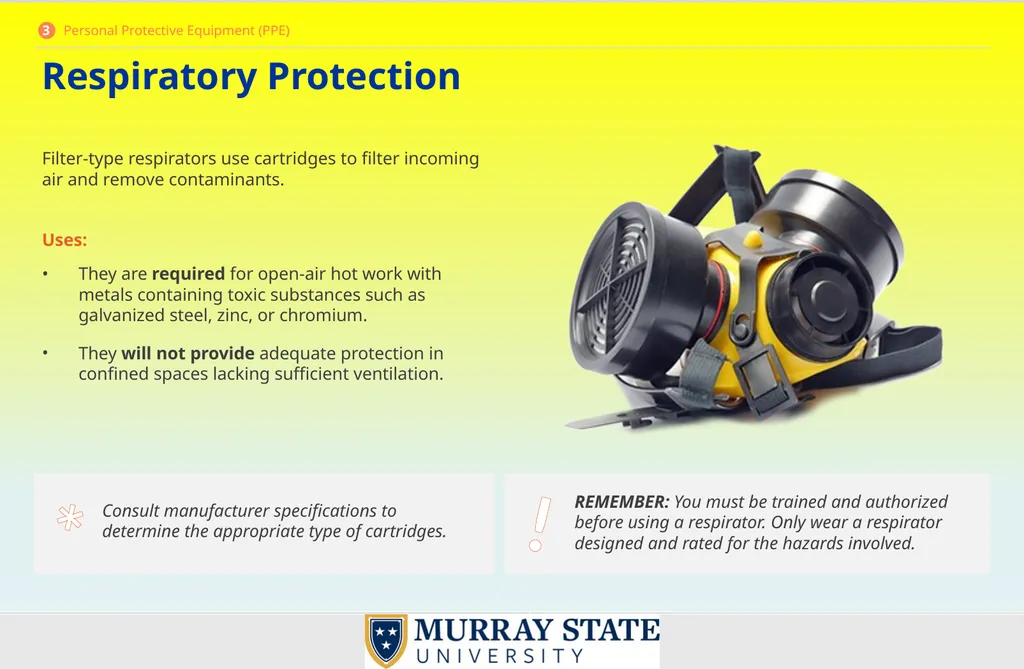 3 Personal Protective Equipment (PPE)

Respiratory Protection

Filter-type respirators use cartridges to filter incoming air and remove contaminants.

Uses:

• They are required for open-air hot work with metals containing toxic substances such as galvanized steel, zinc, or chromium.

• They will not provide adequate protection in confined spaces lacking sufficient ventilation.

Consult manufacturer specifications to determine the appropriate type of cartridges.

REMEMBER: You must be trained and authorized before using a respirator. Only wear a respirator designed and rated for the hazards involved.

MURRAY STATE
UNIVERSITY